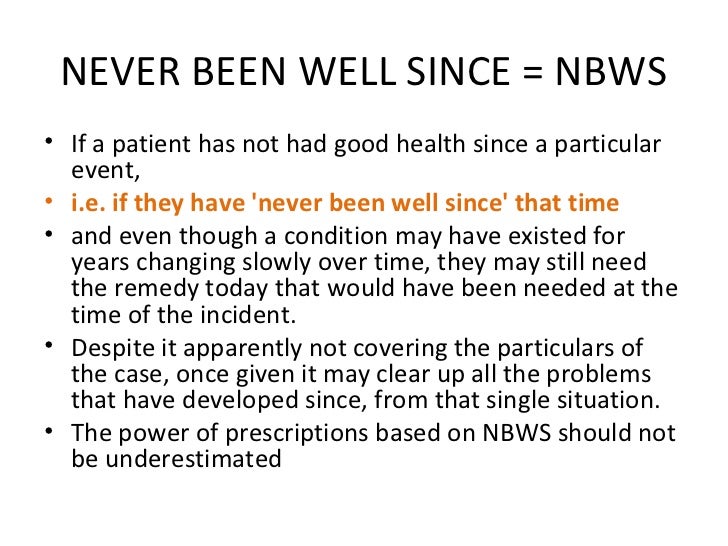 NEVER BEEN WELL SINCE = NBWS

• If a patient has not had good health since a particular event,
• i.e. if they have 'never been well since' that time
• and even though a condition may have existed for years changing slowly over time, they may still need the remedy today that would have been needed at the time of the incident.
• Despite it apparently not covering the particulars of the case, once given it may clear up all the problems that have developed since, from that single situation.
• The power of prescriptions based on NBWS should not be underestimated